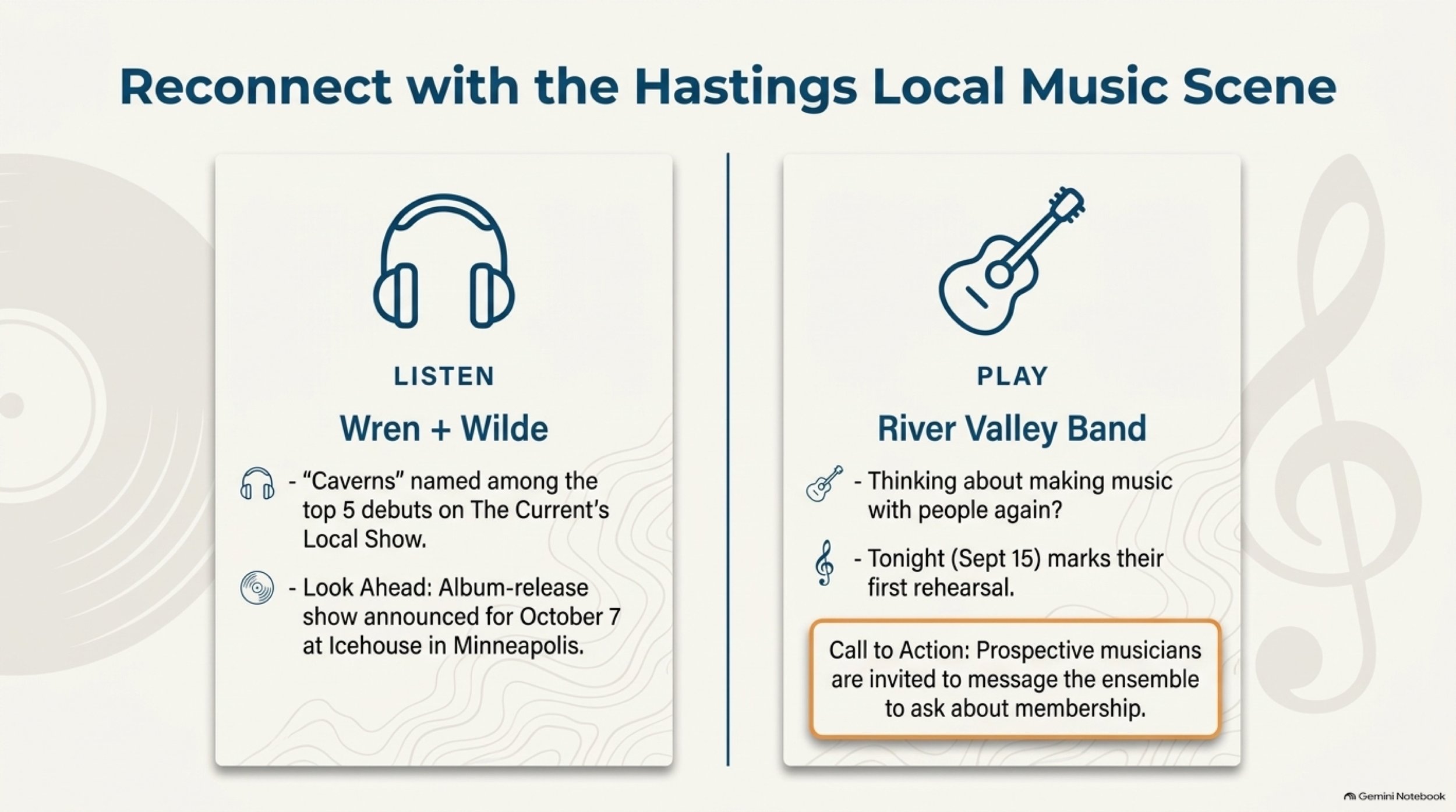 Reconnect with the Hastings Local Music Scene

LISTEN

Wren + Wilde

- “Caverns” named among the top 5 debuts on The Current’s Local Show.

- Look Ahead: Album-release show announced for October 7 at Icehouse in Minneapolis.

PLAY

River Valley Band

- Thinking about making music with people again?

- Tonight (Sept 15) marks their first rehearsal.

Call to Action: Prospective musicians are invited to message the ensemble to ask about membership.

Gemini Notebook